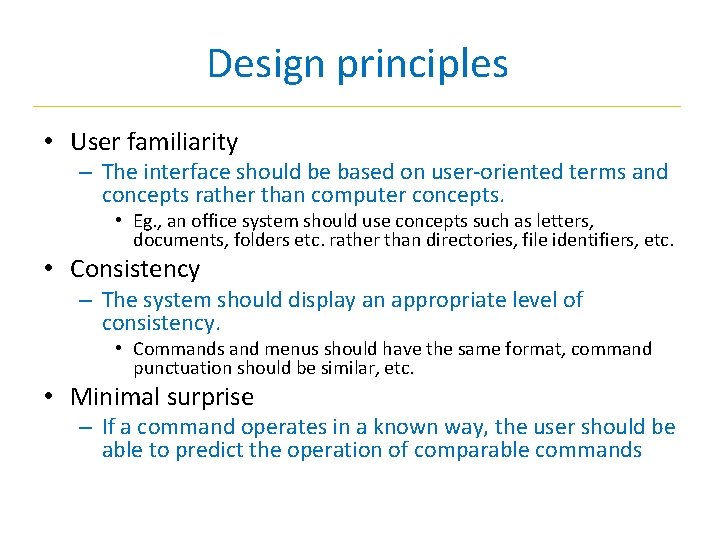 Design principles

• User familiarity
– The interface should be based on user-oriented terms and concepts rather than computer concepts.
• Eg., an office system should use concepts such as letters, documents, folders etc. rather than directories, file identifiers, etc.

• Consistency
– The system should display an appropriate level of consistency.
• Commands and menus should have the same format, command punctuation should be similar, etc.

• Minimal surprise
– If a command operates in a known way, the user should be able to predict the operation of comparable commands